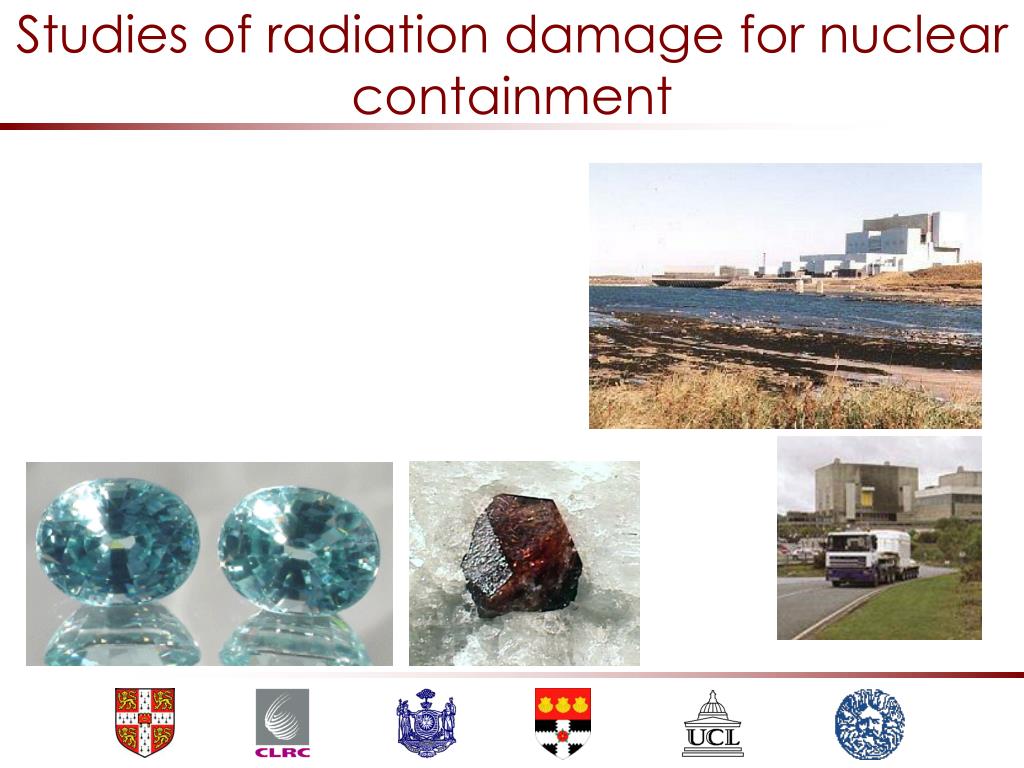 Studies of radiation damage for nuclear containment

CLRC

UCL